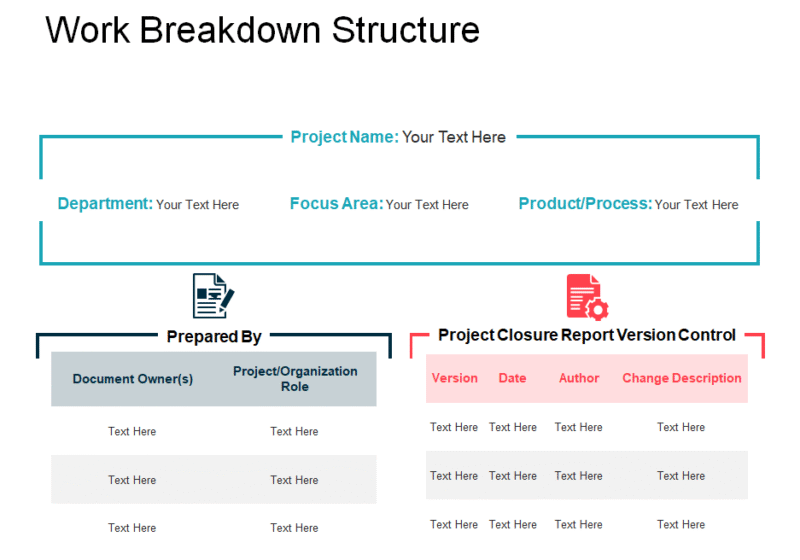 Work Breakdown Structure

Project Name: Your Text Here

Department: Your Text Here

Focus Area: Your Text Here

Product/Process: Your Text Here

Prepared By

| Document Owner(s) | Project/Organization Role |
|---|---|
| Text Here | Text Here |
| Text Here | Text Here |
| Text Here | Text Here |

Project Closure Report Version Control

| Version | Date | Author | Change Description |
|---|---|---|---|
| Text Here | Text Here | Text Here | Text Here |
| Text Here | Text Here | Text Here | Text Here |
| Text Here | Text Here | Text Here | Text Here |